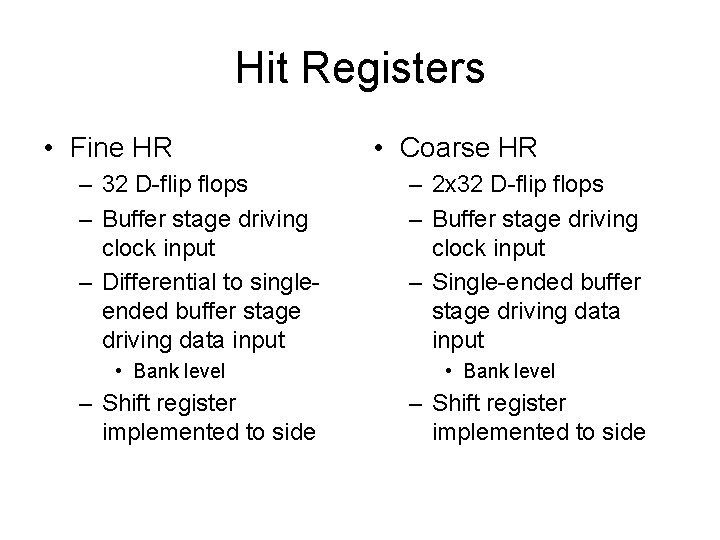 Hit Registers

• Fine HR
– 32 D-flip flops
– Buffer stage driving clock input
– Differential to single-ended buffer stage driving data input
• Bank level
– Shift register implemented to side

• Coarse HR
– 2x32 D-flip flops
– Buffer stage driving clock input
– Single-ended buffer stage driving data input
• Bank level
– Shift register implemented to side